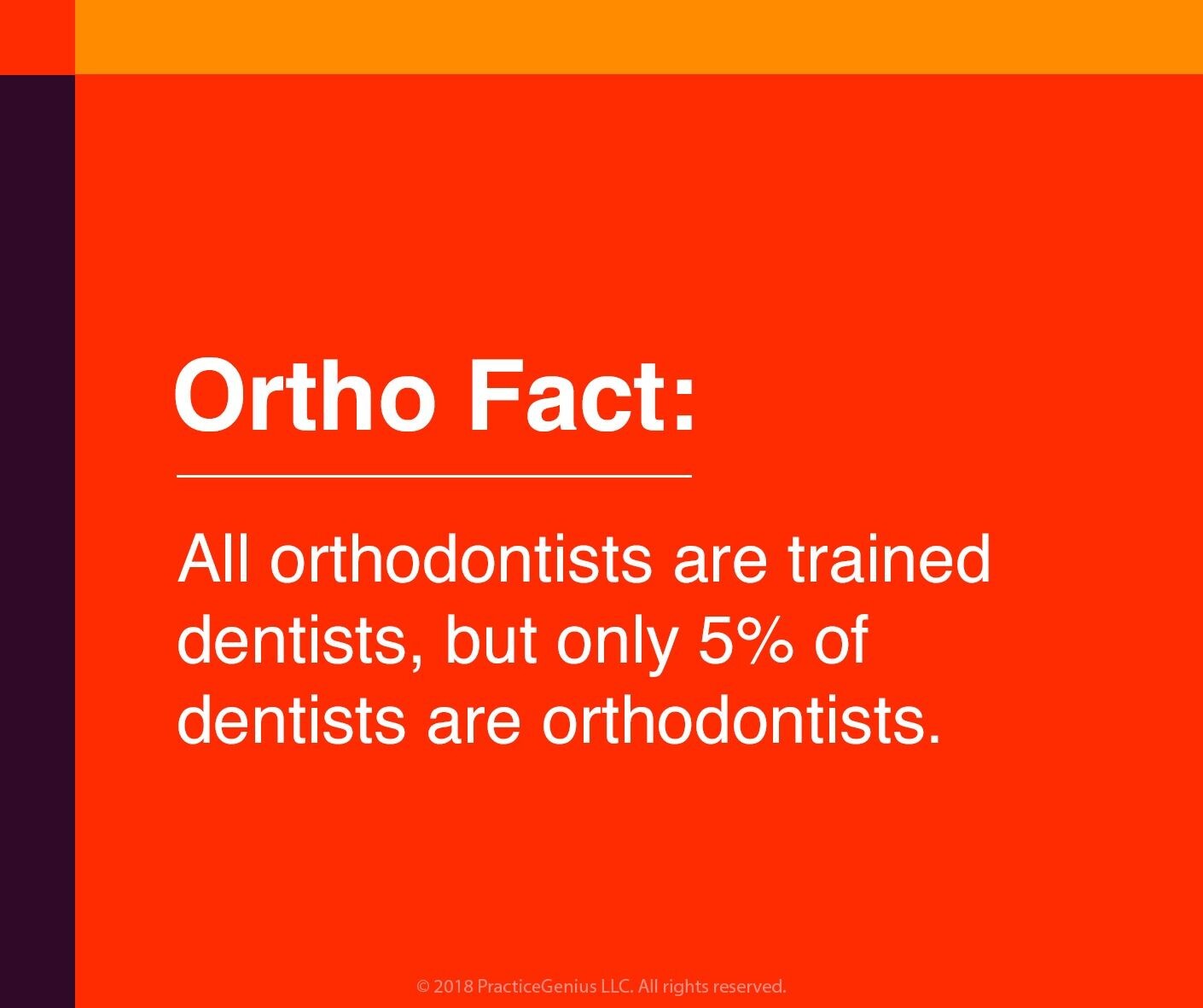 Ortho Fact:

All orthodontists are trained dentists, but only 5% of dentists are orthodontists.

© 2018 PracticeGenius LLC. All rights reserved.